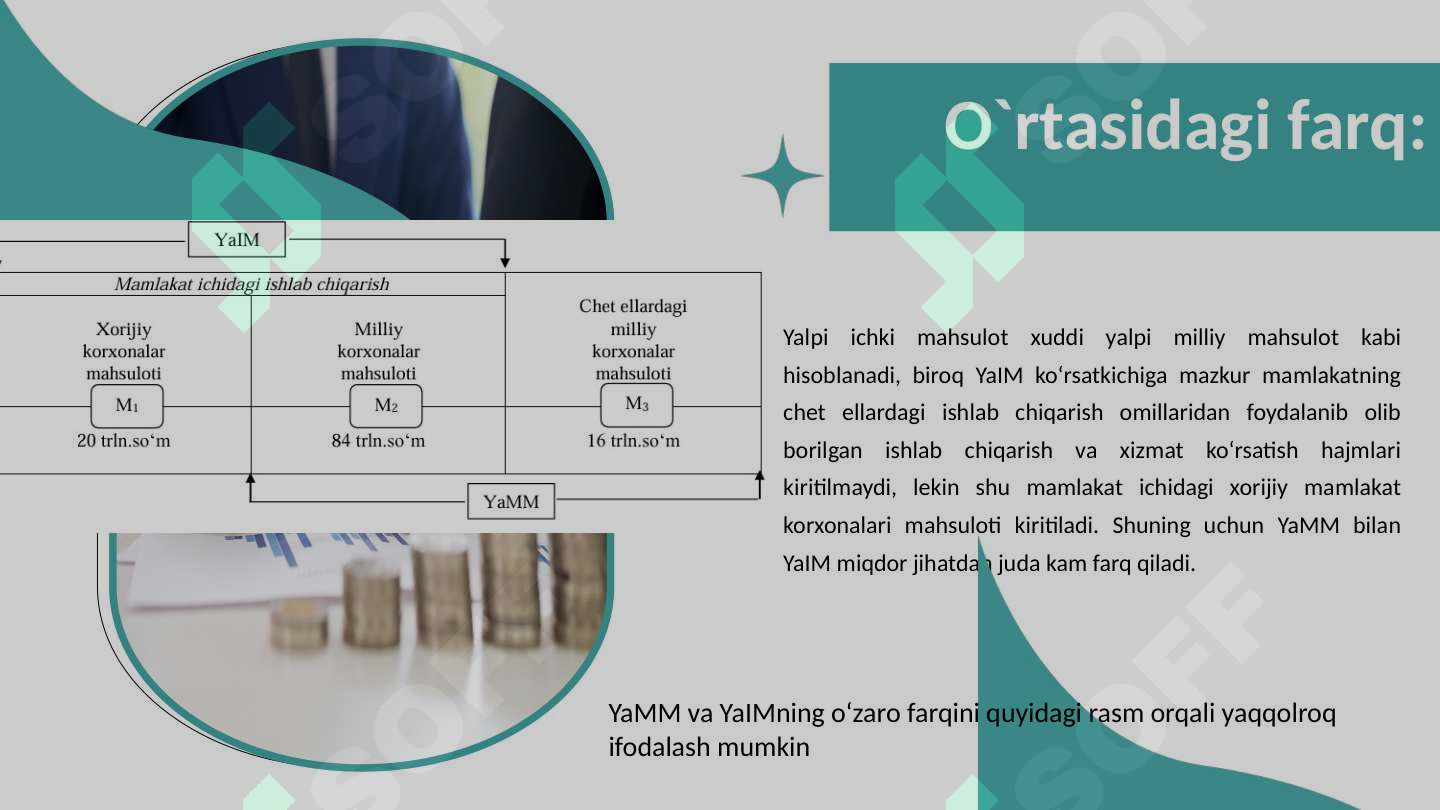 O`rtasidagi farq:

YaIM

Mamlakat ichidagi ishlab chiqarish

Xorijiy korxonalar mahsuloti
$M_1$
20 trln.so‘m

Milliy korxonalar mahsuloti
$M_2$
84 trln.so‘m

Chet ellardagi milliy korxonalar mahsuloti
$M_3$
16 trln.so‘m

YaMM

Yalpi ichki mahsulot xuddi yalpi milliy mahsulot kabi hisoblanadi, biroq YaIM ko‘rsatkichiga mazkur mamlakatning chet ellardagi ishlab chiqarish omillaridan foydalanib olib borilgan ishlab chiqarish va xizmat ko‘rsatish hajmlari kiritilmaydi, lekin shu mamlakat ichidagi xorijiy mamlakat korxonalari mahsuloti kiritiladi. Shuning uchun YaMM bilan YaIM miqdor jihatdan juda kam farq qiladi.

YaMM va YaIMning o‘zaro farqini quyidagi rasm orqali yaqqolroq ifodalash mumkin

SOFF